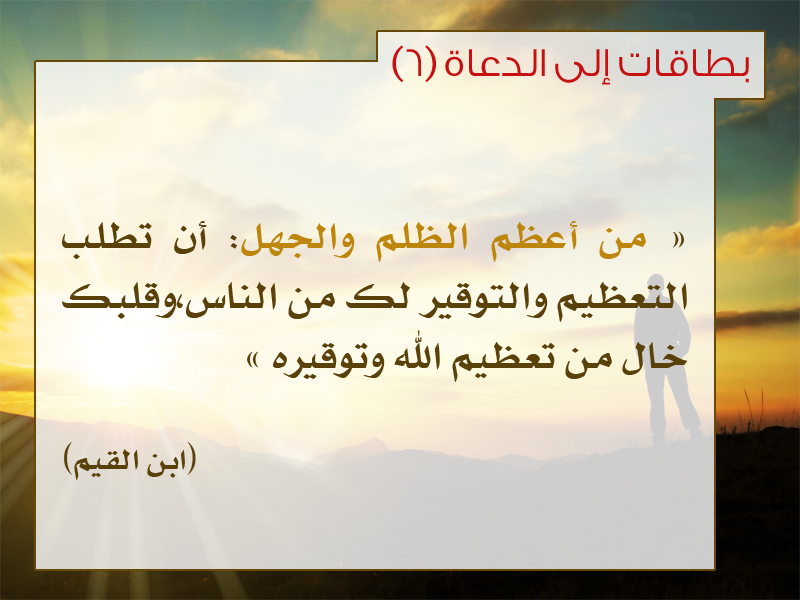 بطاقات إلى الدعاة (٦)

« من أعظم الظلم والجهل: أن تطلب التعظيم والتوقير لك من الناس،وقلبك خال من تعظيم الله وتوقيره »

(ابن القيم)